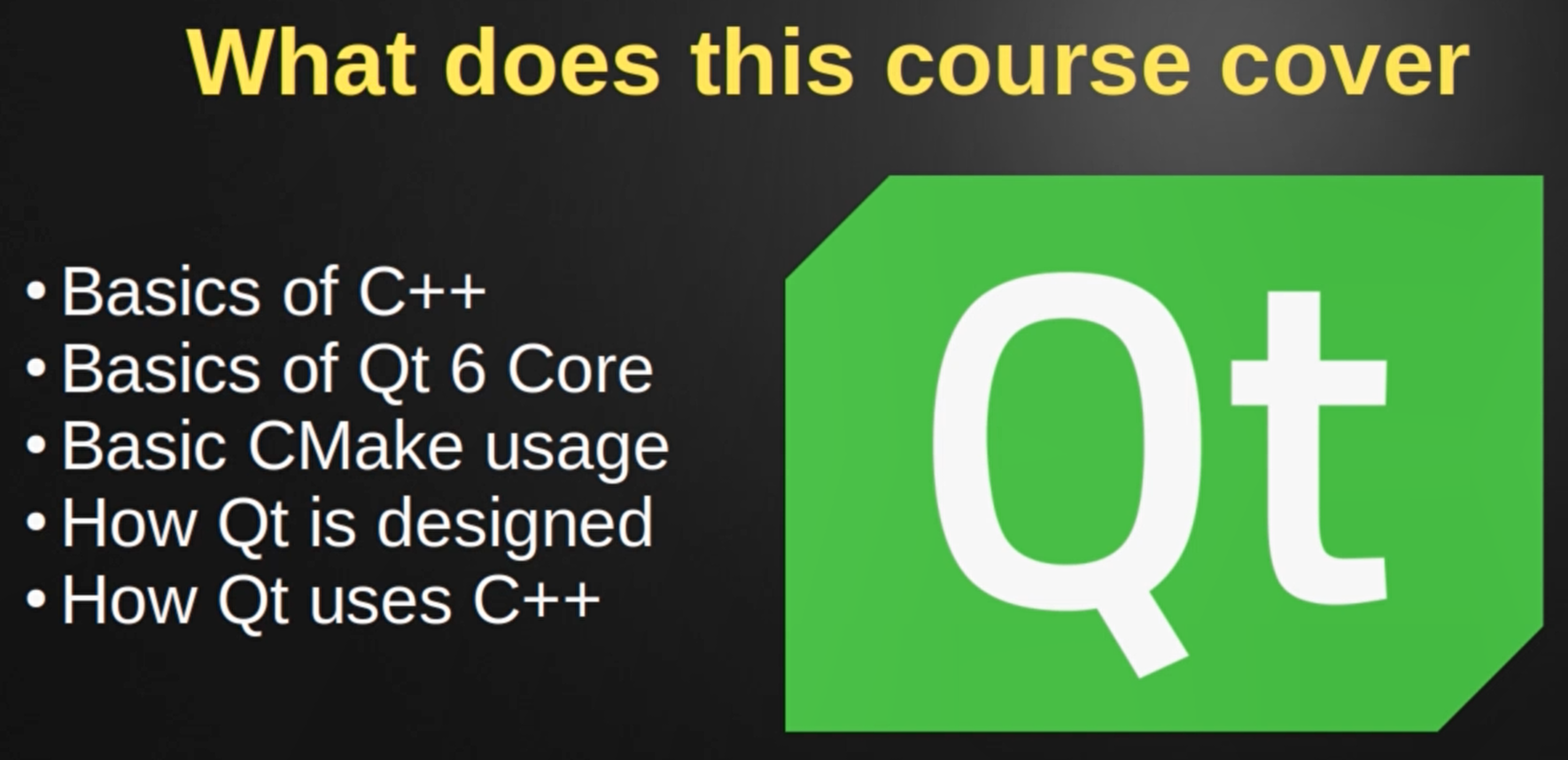 What does this course cover

• Basics of C++
• Basics of Qt 6 Core
• Basic CMake usage
• How Qt is designed
• How Qt uses C++

Qt